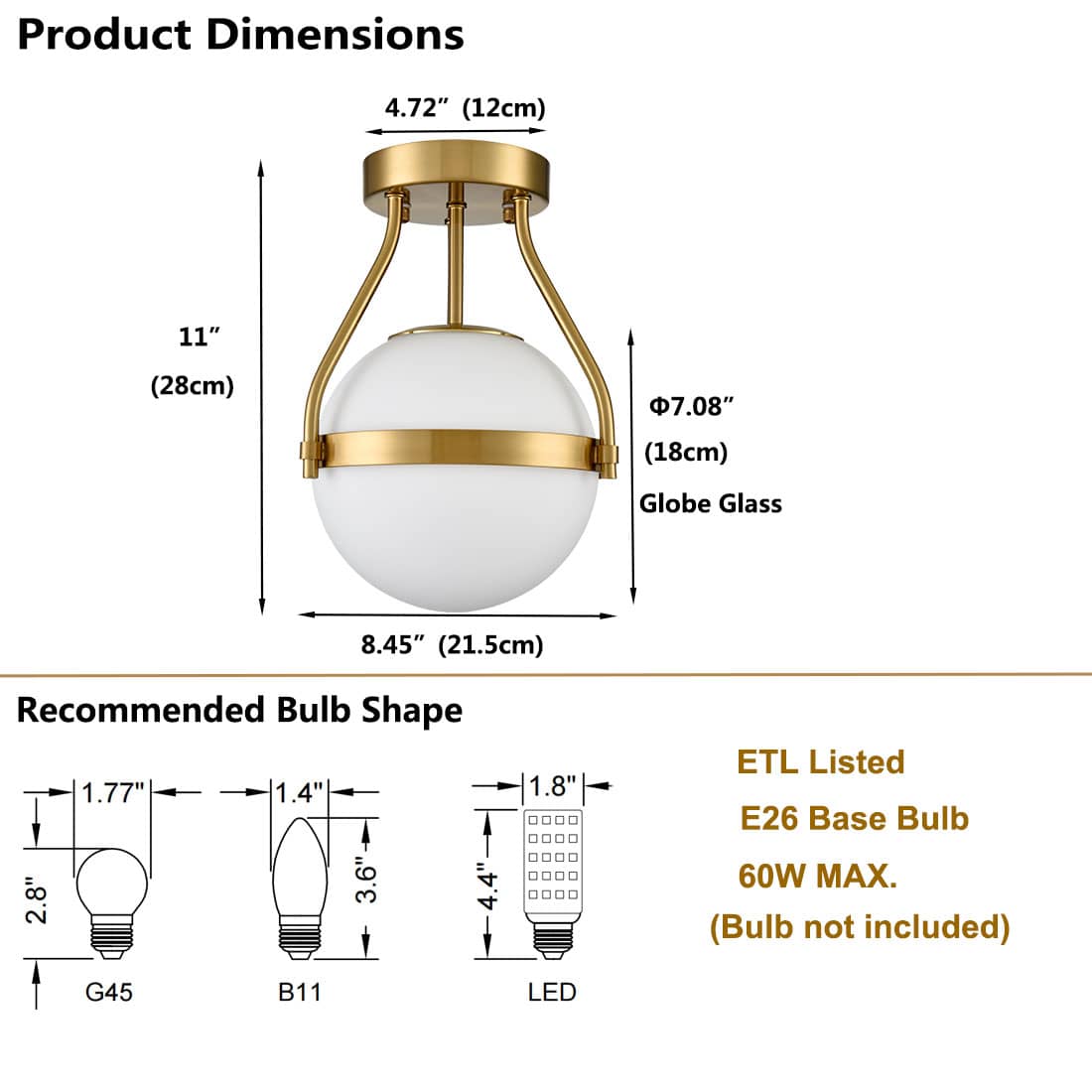 Product Dimensions

4.72″ (12cm)

11″
(28cm)

Φ7.08″
(18cm)
Globe Glass

8.45″ (21.5cm)

Recommended Bulb Shape

1.77"
2.8"
G45

1.4"
3.6"
B11

1.8"
4.4"
LED

ETL Listed
E26 Base Bulb
60W MAX.
(Bulb not included)